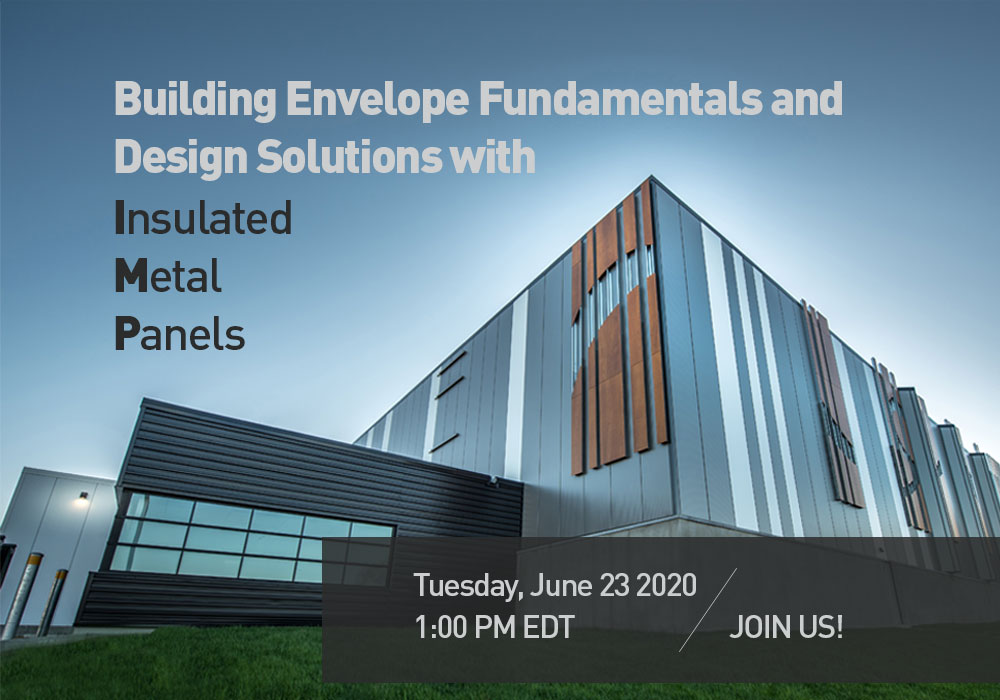 Building Envelope Fundamentals and Design Solutions with

Insulated
Metal
Panels

Tuesday, June 23 2020
1:00 PM EDT

JOIN US!